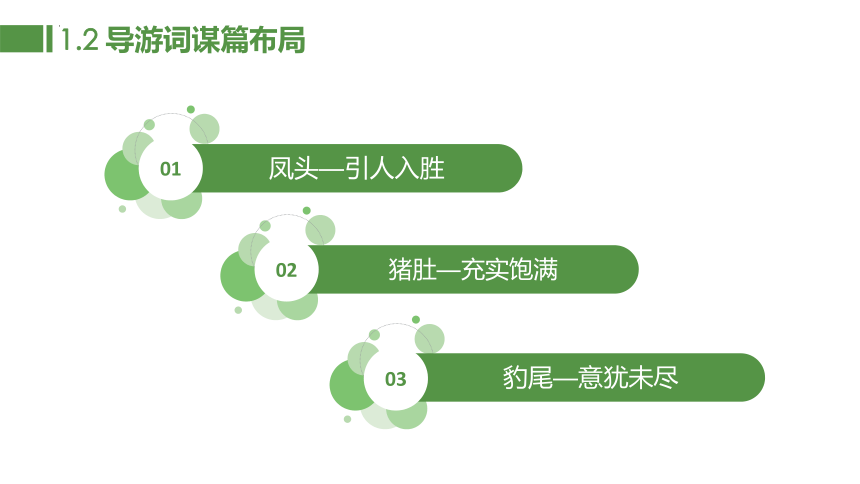 1.2 导游词谋篇布局

01 凤头—引人入胜

02 猪肚—充实饱满

03 豹尾—意犹未尽